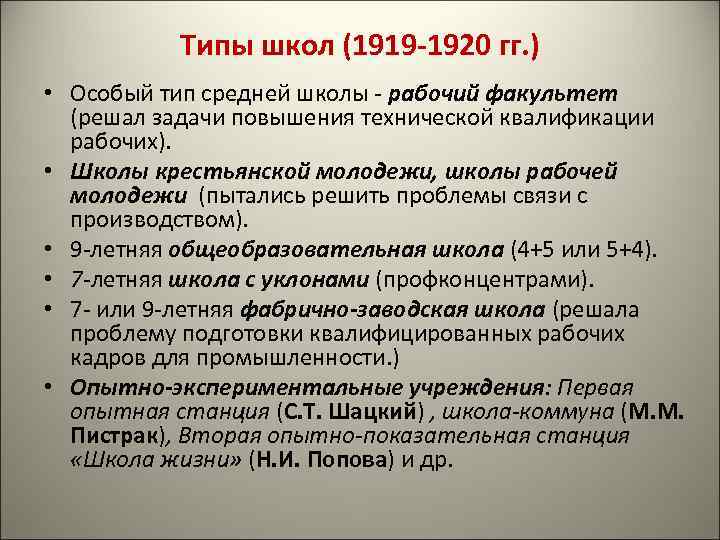 Типы школ (1919-1920 гг.)

• Особый тип средней школы - рабочий факультет (решал задачи повышения технической квалификации рабочих).
• Школы крестьянской молодежи, школы рабочей молодежи (пытались решить проблемы связи с производством).
• 9-летняя общеобразовательная школа (4+5 или 5+4).
• 7-летняя школа с уклонами (профконцентрами).
• 7- или 9-летняя фабрично-заводская школа (решала проблему подготовки квалифицированных рабочих кадров для промышленности.)
• Опытно-экспериментальные учреждения: Первая опытная станция (С.Т. Шацкий) , школа-коммуна (М.М. Пистрак), Вторая опытно-показательная станция «Школа жизни» (Н.И. Попова) и др.